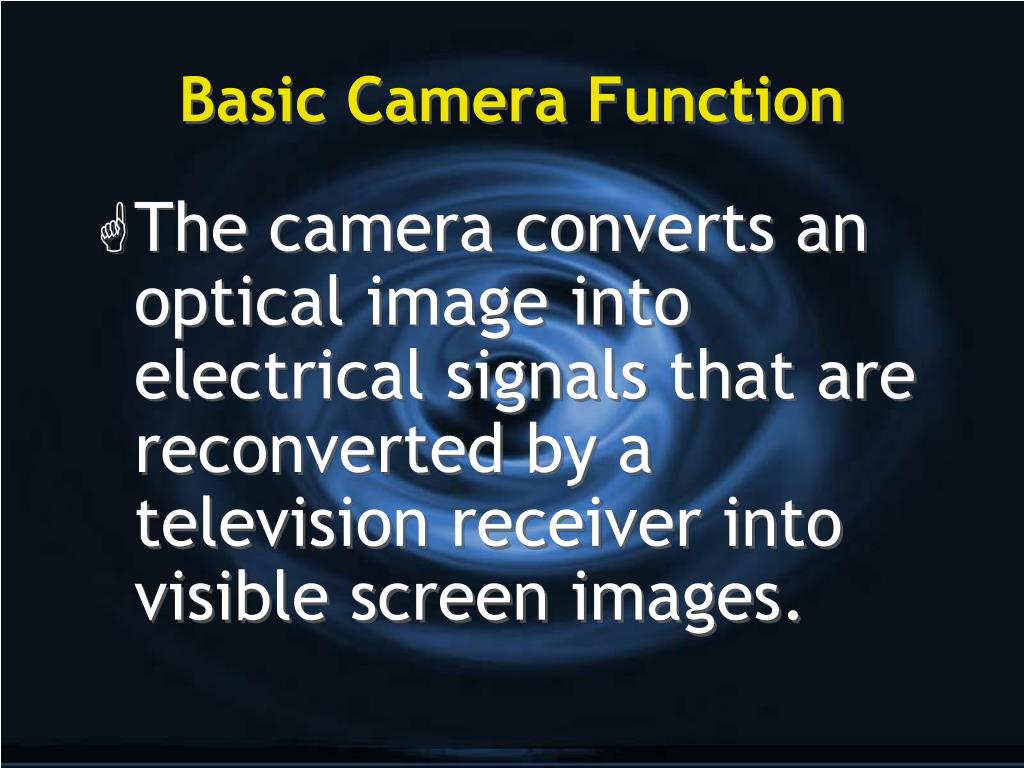 Basic Camera Function

The camera converts an optical image into electrical signals that are reconverted by a television receiver into visible screen images.